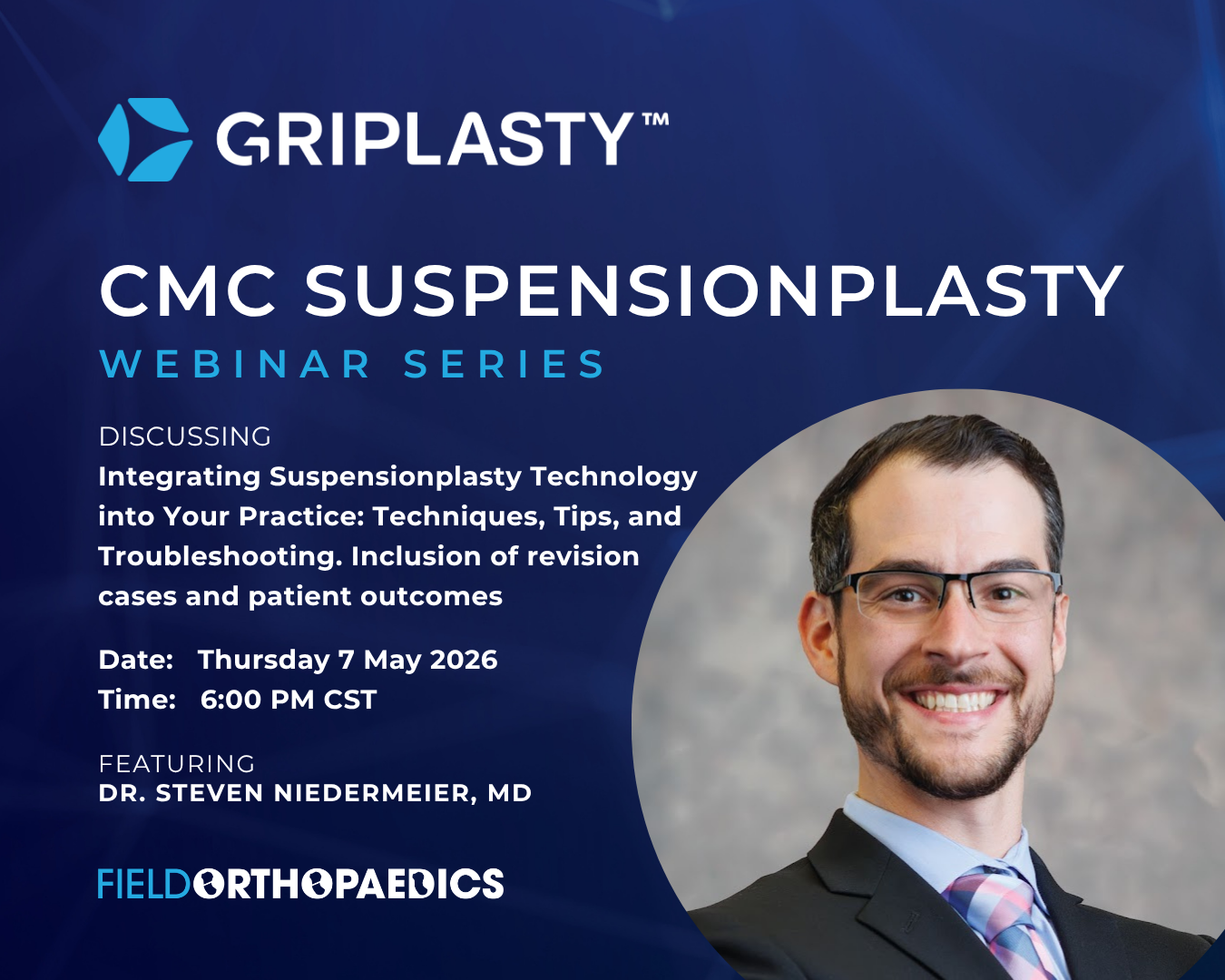 GRIPLASTY™

CMC SUSPENSIONPLASTY
WEBINAR SERIES

DISCUSSING
Integrating Suspensionplasty Technology into Your Practice: Techniques, Tips, and Troubleshooting. Inclusion of revision cases and patient outcomes

Date: Thursday 7 May 2026
Time: 6:00 PM CST

FEATURING
DR. STEVEN NIEDERMEIER, MD

FIELDORTHOPAEDICS